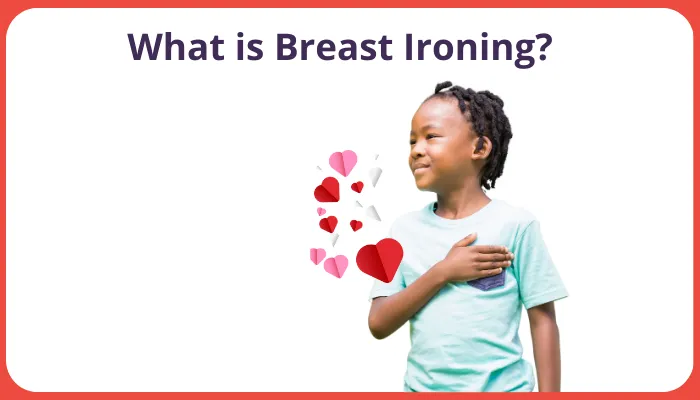 What is Breast Ironing?